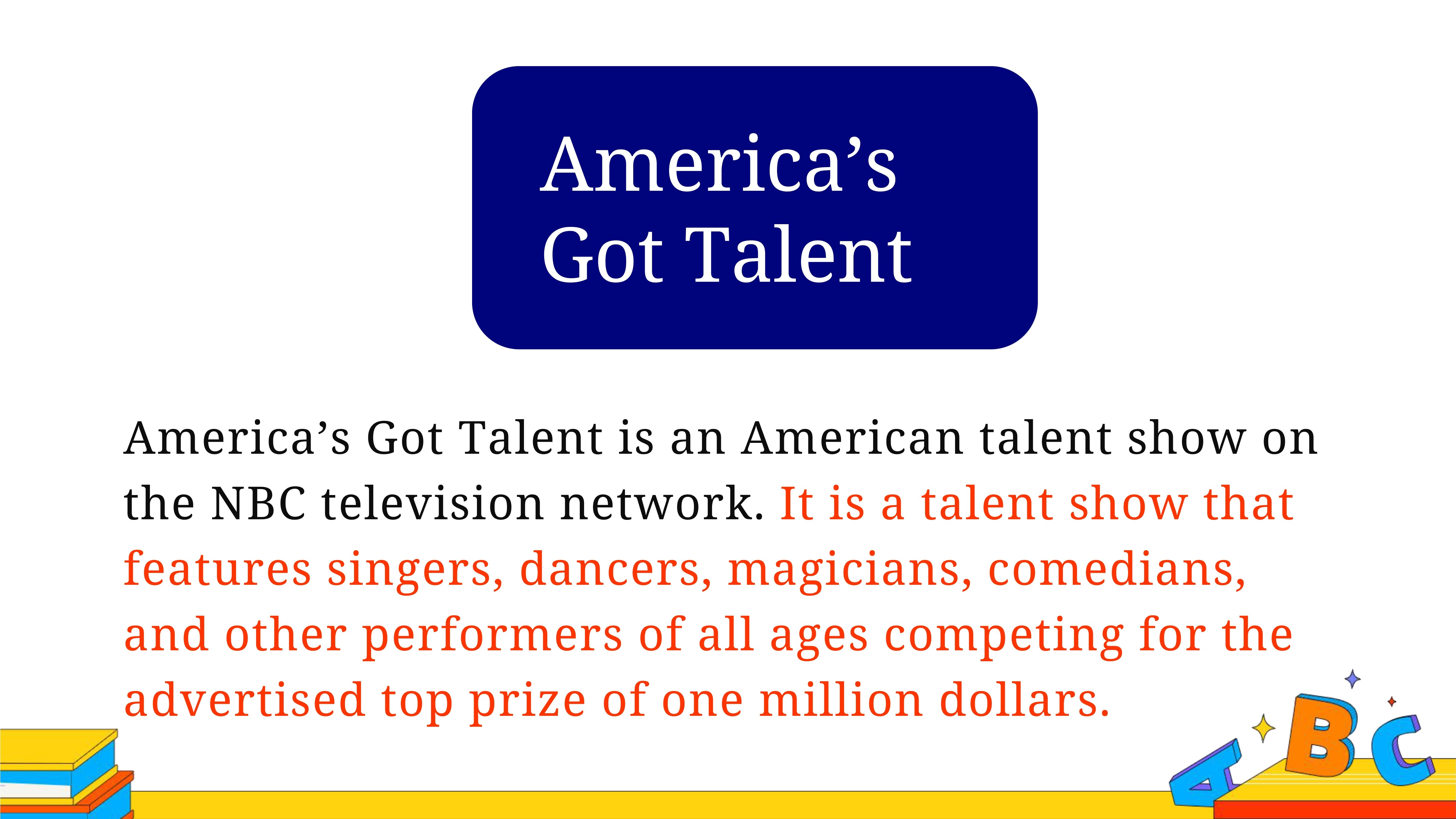 America’s Got Talent

America’s Got Talent is an American talent show on the NBC television network. It is a talent show that features singers, dancers, magicians, comedians, and other performers of all ages competing for the advertised top prize of one million dollars.

A B C